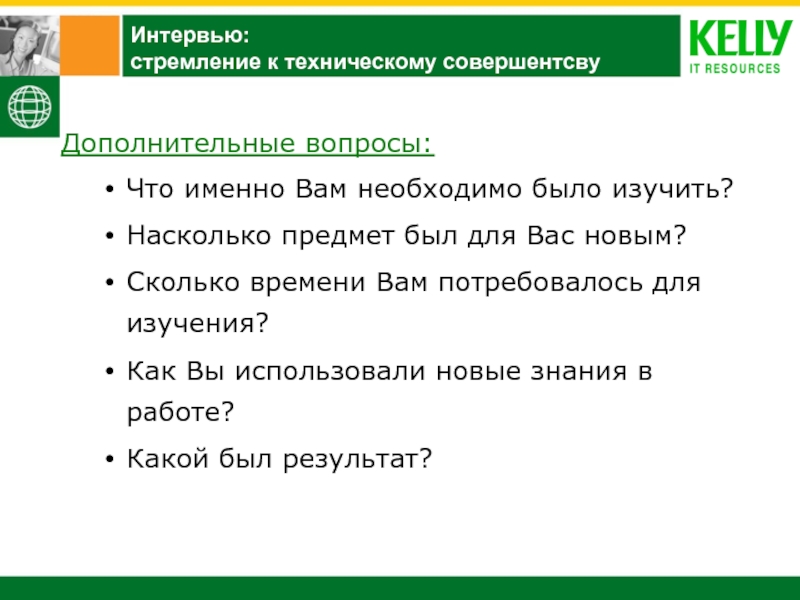 Интервью:
стремление к техническому совершентсву

KELLY
IT RESOURCES

Дополнительные вопросы:

• Что именно Вам необходимо было изучить?
• Насколько предмет был для Вас новым?
• Сколько времени Вам потребовалось для изучения?
• Как Вы использовали новые знания в работе?
• Какой был результат?